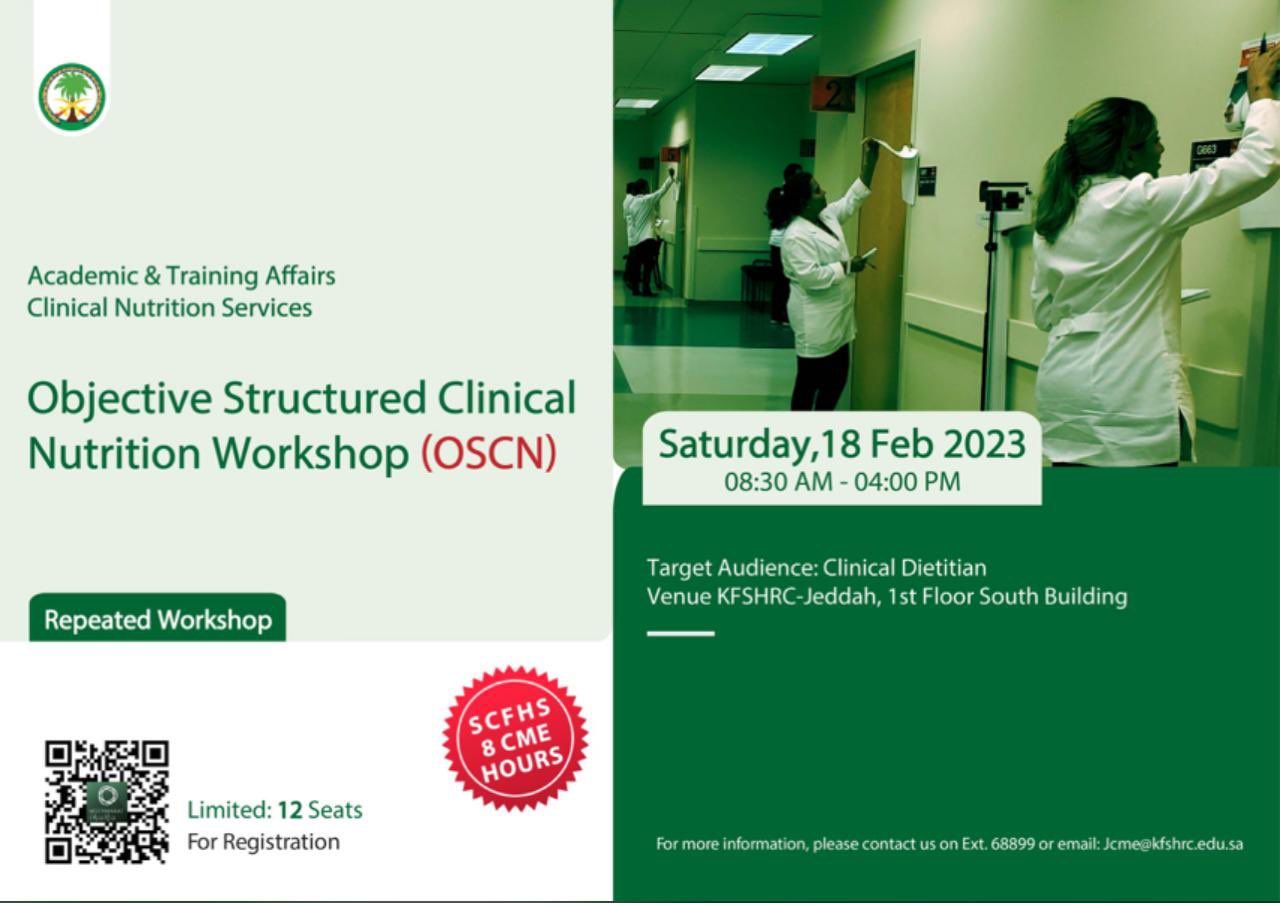 Academic & Training Affairs
Clinical Nutrition Services

Objective Structured Clinical Nutrition Workshop (OSCN)

Repeated Workshop

SCFHS 8 CME HOURS

Limited: 12 Seats
For Registration

2

D663

Saturday,18 Feb 2023
08:30 AM - 04:00 PM

Target Audience: Clinical Dietitian
Venue KFSHRC-Jeddah, 1st Floor South Building

For more information, please contact us on Ext. 68899 or email: Jcme@kfshrc.edu.sa